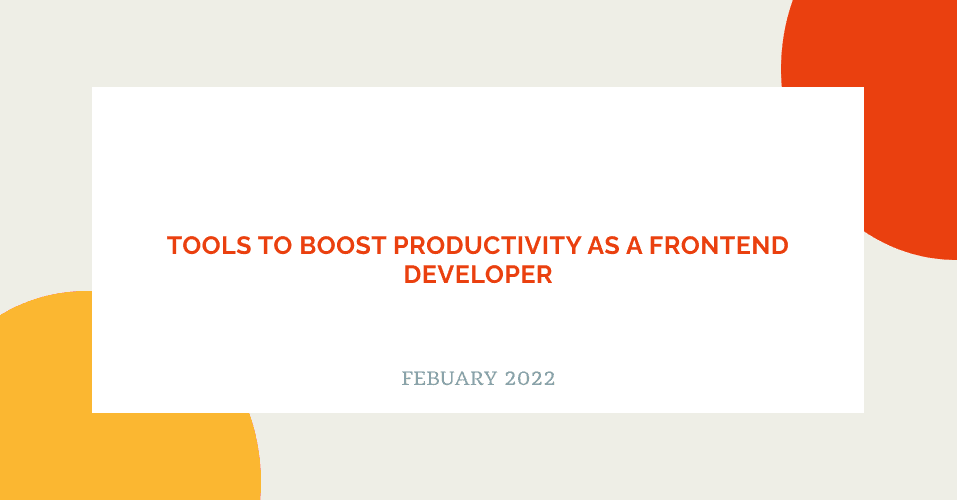 TOOLS TO BOOST PRODUCTIVITY AS A FRONTEND DEVELOPER

FEBUARY 2022